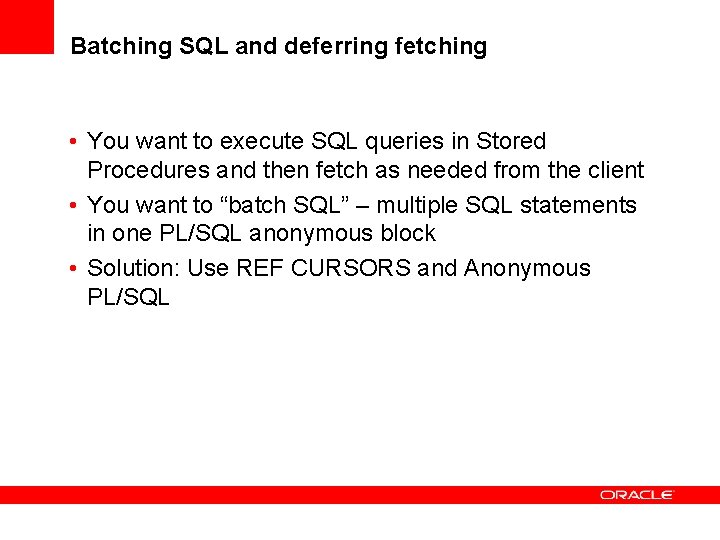 Batching SQL and deferring fetching

• You want to execute SQL queries in Stored Procedures and then fetch as needed from the client
• You want to “batch SQL” – multiple SQL statements in one PL/SQL anonymous block
• Solution: Use REF CURSORS and Anonymous PL/SQL

ORACLE